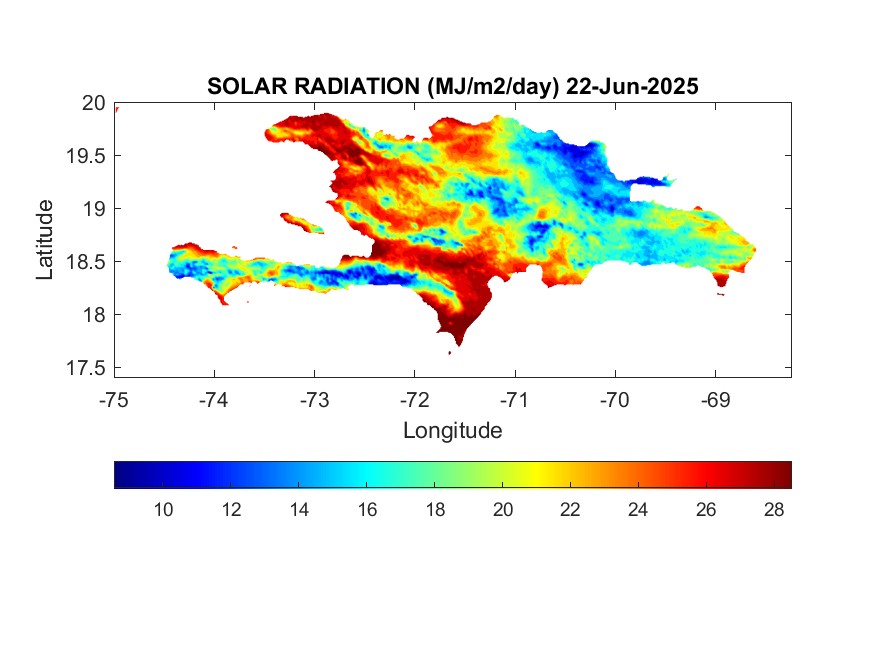 SOLAR RADIATION (MJ/m2/day) 22-Jun-2025

Latitude

20
19.5
19
18.5
18
17.5

-75 -74 -73 -72 -71 -70 -69

Longitude

10 12 14 16 18 20 22 24 26 28